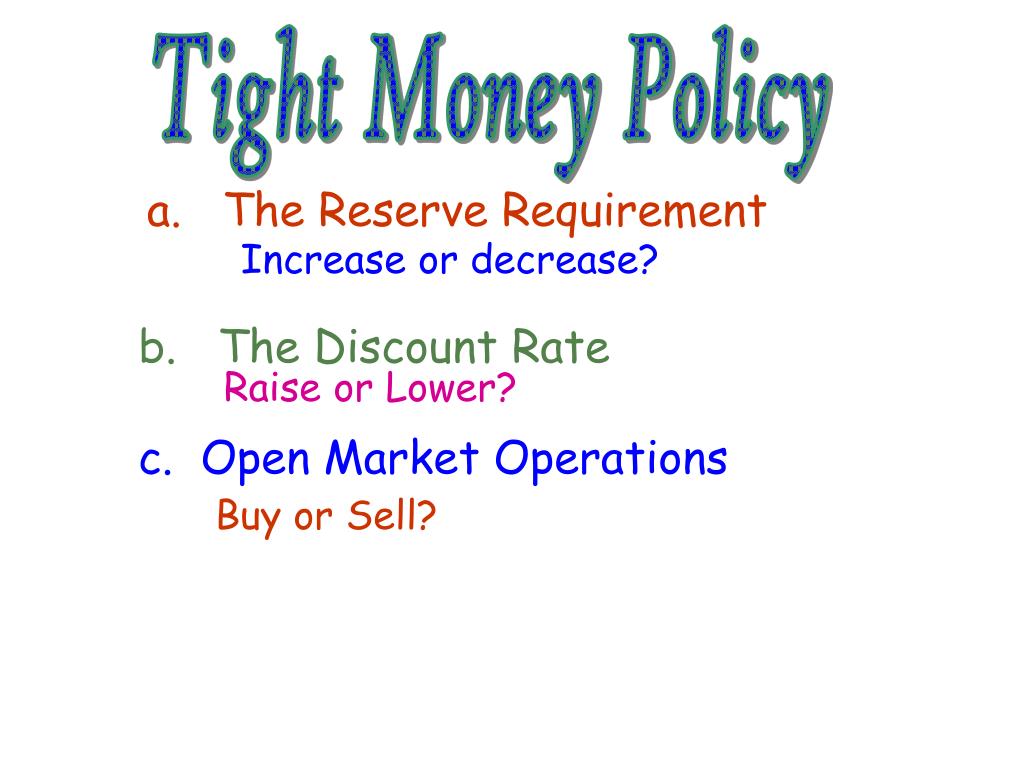 Tight Money Policy

a. The Reserve Requirement
Increase or decrease?

b. The Discount Rate
Raise or Lower?

c. Open Market Operations
Buy or Sell?